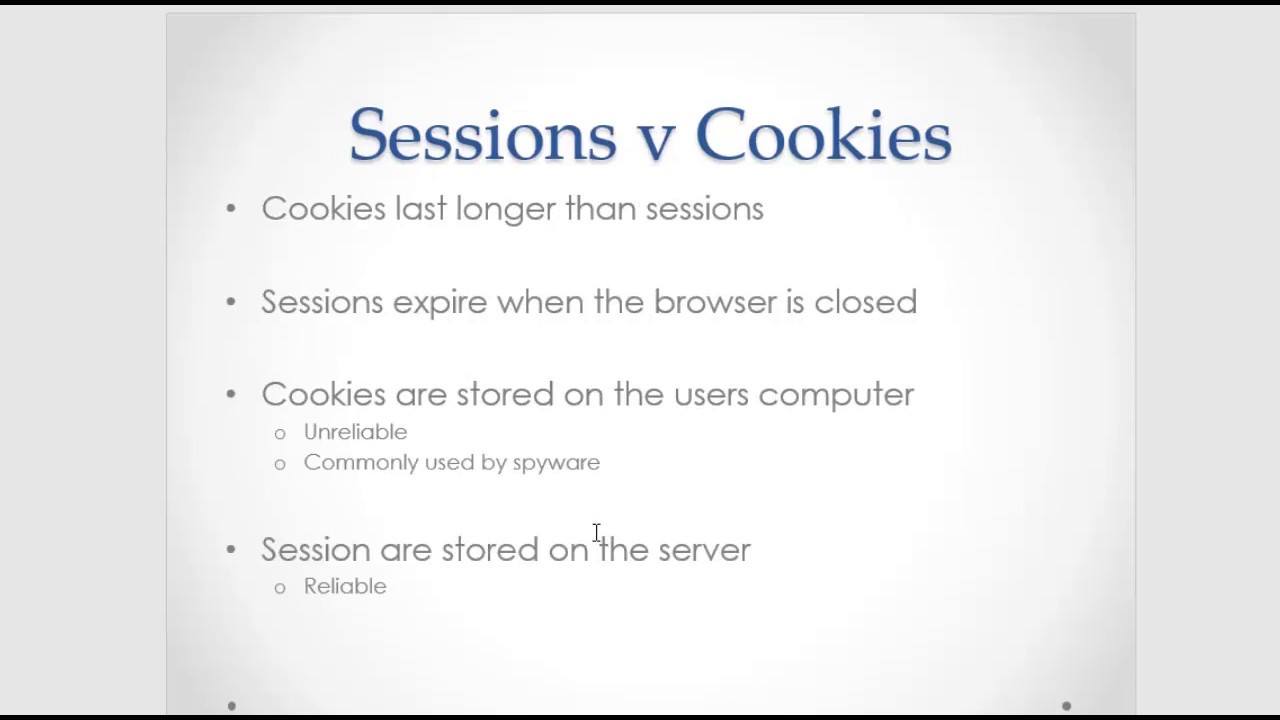 Sessions v Cookies

• Cookies last longer than sessions

• Sessions expire when the browser is closed

• Cookies are stored on the users computer
  o Unreliable
  o Commonly used by spyware

• Session are stored on the server
  o Reliable